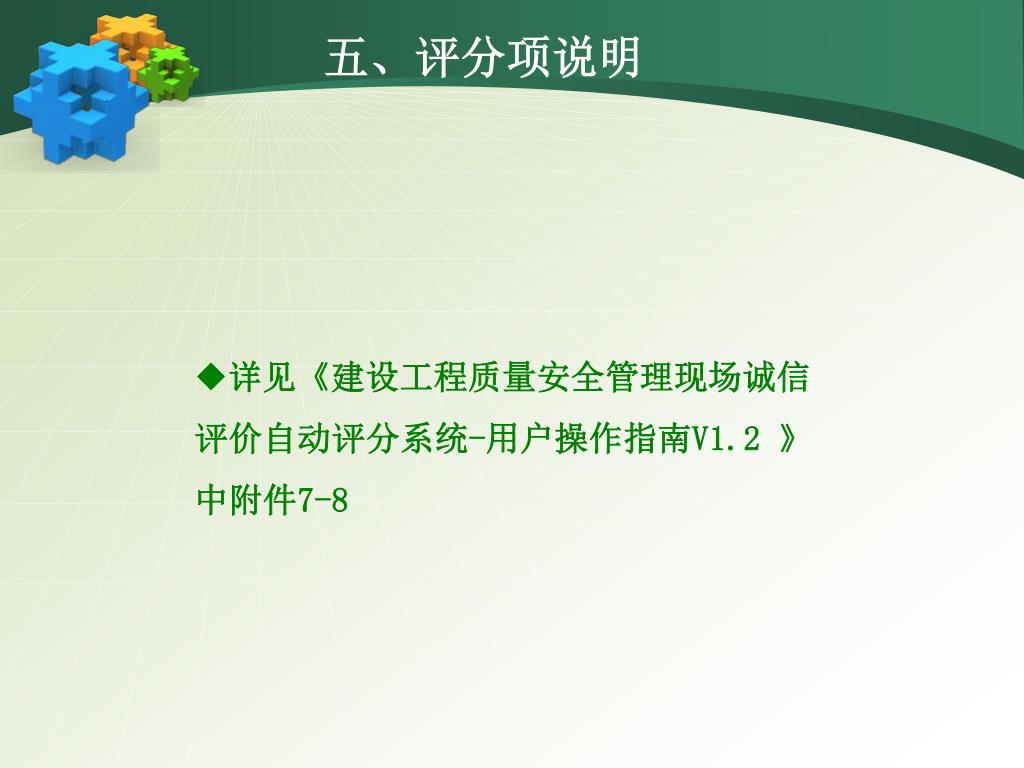 五、评分项说明

◆详见《建设工程质量安全管理现场诚信评价自动评分系统-用户操作指南V1.2 》中附件7-8